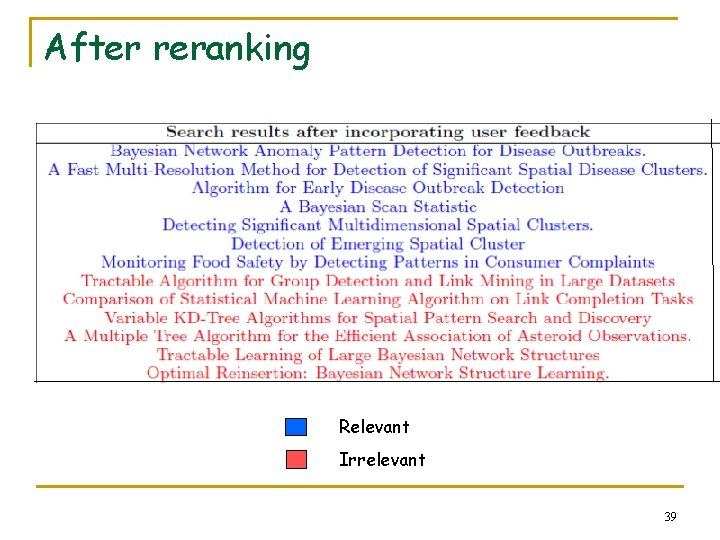 After reranking

| Search results after incorporating user feedback |
|---|
| Bayesian Network Anomaly Pattern Detection for Disease Outbreaks. |
| A Fast Multi-Resolution Method for Detection of Significant Spatial Disease Clusters. |
| Algorithm for Early Disease Outbreak Detection |
| A Bayesian Scan Statistic |
| Detecting Significant Multidimensional Spatial Clusters. |
| Detection of Emerging Spatial Cluster |
| Monitoring Food Safety by Detecting Patterns in Consumer Complaints |
| Tractable Algorithm for Group Detection and Link Mining in Large Datasets |
| Comparison of Statistical Machine Learning Algorithm on Link Completion Tasks |
| Variable KD-Tree Algorithms for Spatial Pattern Search and Discovery |
| A Multiple Tree Algorithm for the Efficient Association of Asteroid Observations. |
| Tractable Learning of Large Bayesian Network Structures |
| Optimal Reinsertion: Bayesian Network Structure Learning. |

Relevant

Irrelevant

39